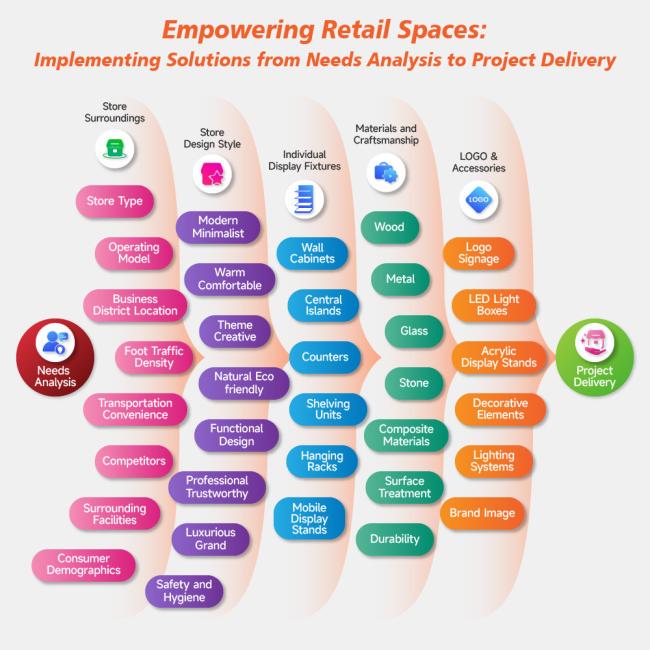 Empowering Retail Spaces:
Implementing Solutions from Needs Analysis to Project Delivery

Needs Analysis

Store Surroundings

Store Type

Operating Model

Business District Location

Foot Traffic Density

Transportation Convenience

Competitors

Surrounding Facilities

Consumer Demographics

Store Design Style

Modern Minimalist

Warm Comfortable

Theme Creative

Natural Eco friendly

Functional Design

Professional Trustworthy

Luxurious Grand

Safety and Hygiene

Individual Display Fixtures

Wall Cabinets

Central Islands

Counters

Shelving Units

Hanging Racks

Mobile Display Stands

Materials and Craftsmanship

Wood

Metal

Glass

Stone

Composite Materials

Surface Treatment

Durability

LOGO & Accessories

LOGO

Logo Signage

LED Light Boxes

Acrylic Display Stands

Decorative Elements

Lighting Systems

Brand Image

Project Delivery